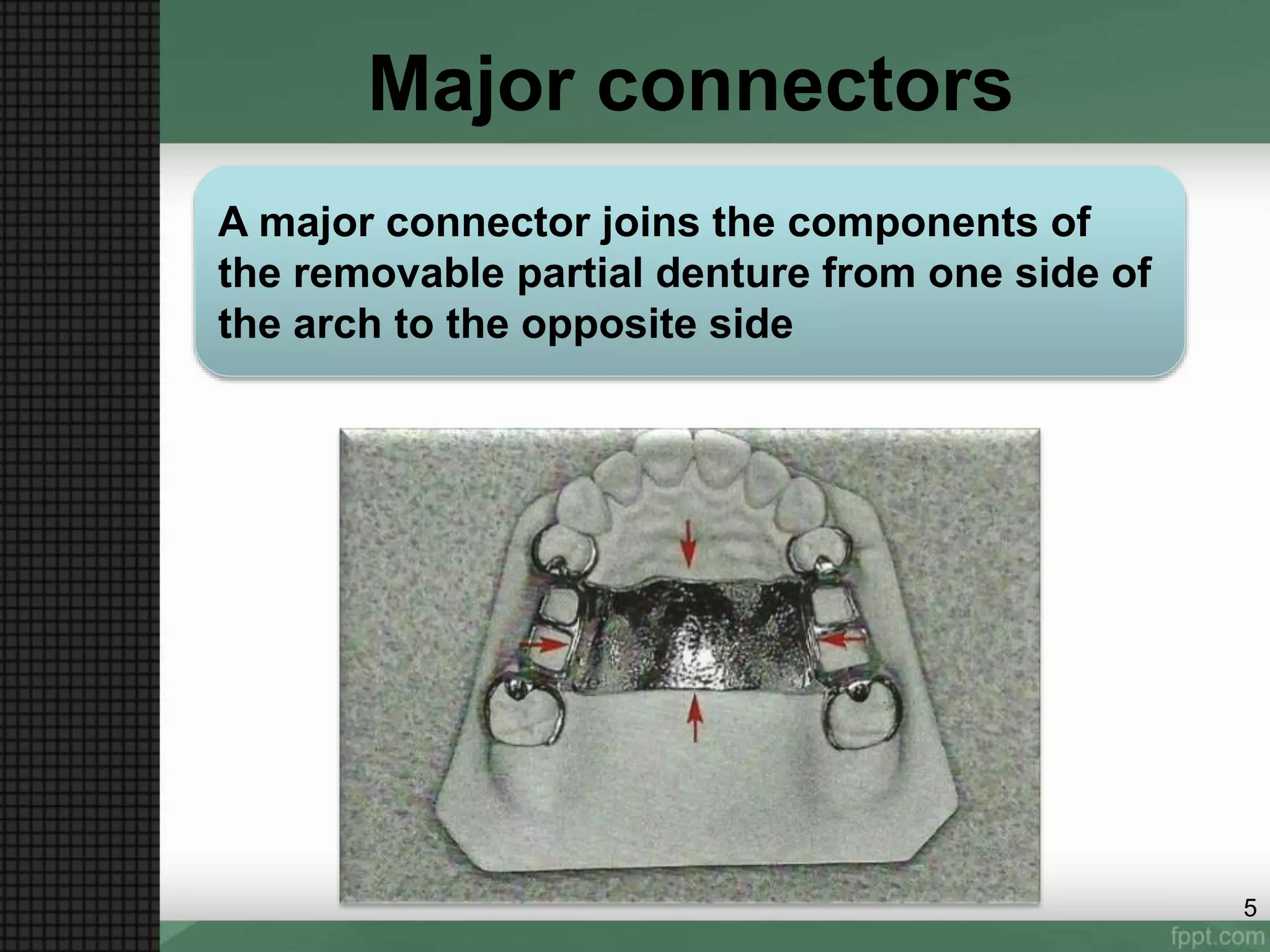 Major connectors

A major connector joins the components of the removable partial denture from one side of the arch to the opposite side

5

fppt.com